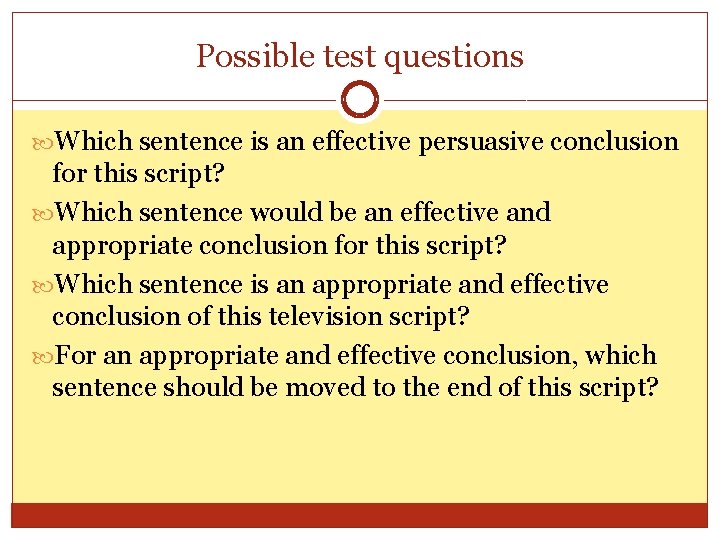 Possible test questions

Which sentence is an effective persuasive conclusion for this script?

Which sentence would be an effective and appropriate conclusion for this script?

Which sentence is an appropriate and effective conclusion of this television script?

For an appropriate and effective conclusion, which sentence should be moved to the end of this script?